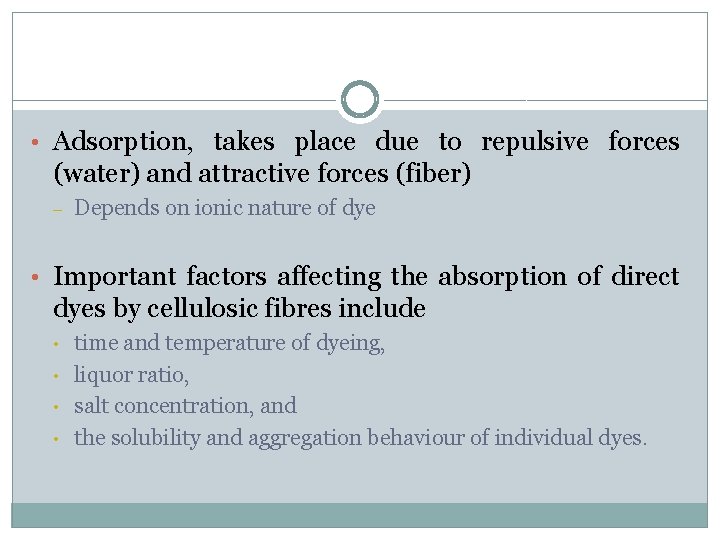 • Adsorption, takes place due to repulsive forces (water) and attractive forces (fiber)
– Depends on ionic nature of dye

• Important factors affecting the absorption of direct dyes by cellulosic fibres include
• time and temperature of dyeing,
• liquor ratio,
• salt concentration, and
• the solubility and aggregation behaviour of individual dyes.